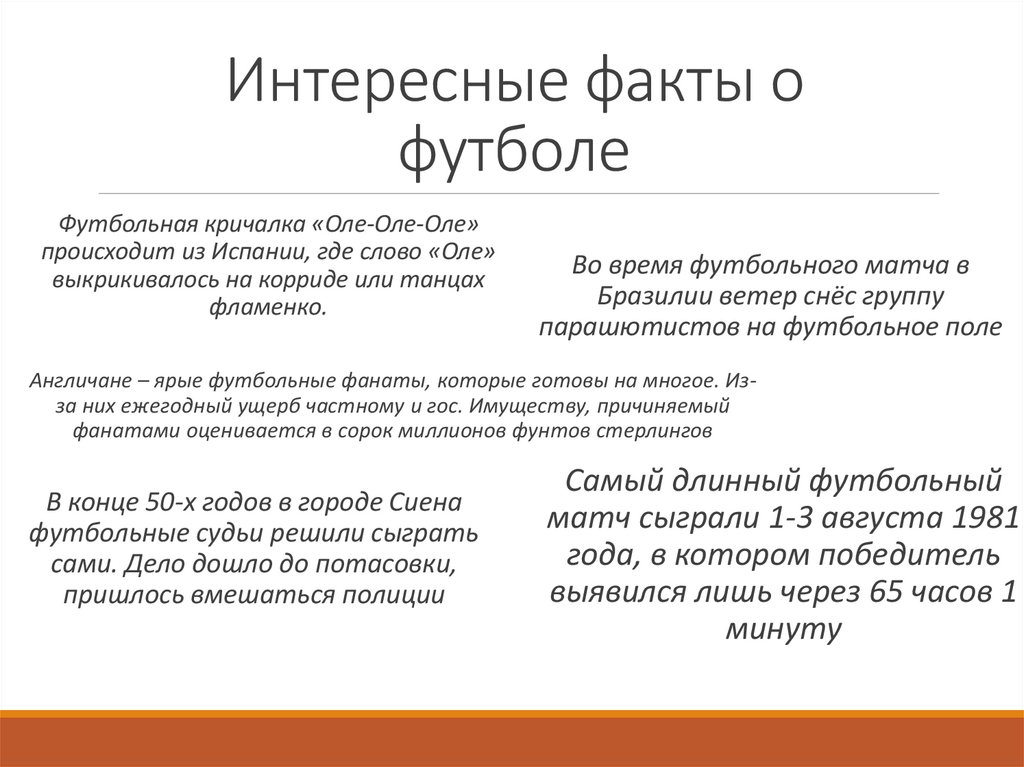 Интересные факты о футболе

Футбольная кричалка «Оле-Оле-Оле» происходит из Испании, где слово «Оле» выкрикивалось на корриде или танцах фламенко.

Во время футбольного матча в Бразилии ветер снёс группу парашютистов на футбольное поле

Англичане – ярые футбольные фанаты, которые готовы на многое. Из-за них ежегодный ущерб частному и гос. Имуществу, причиняемый фанатами оценивается в сорок миллионов фунтов стерлингов

В конце 50-х годов в городе Сиена футбольные судьи решили сыграть сами. Дело дошло до потасовки, пришлось вмешаться полиции

Самый длинный футбольный матч сыграли 1-3 августа 1981 года, в котором победитель выявился лишь через 65 часов 1 минуту